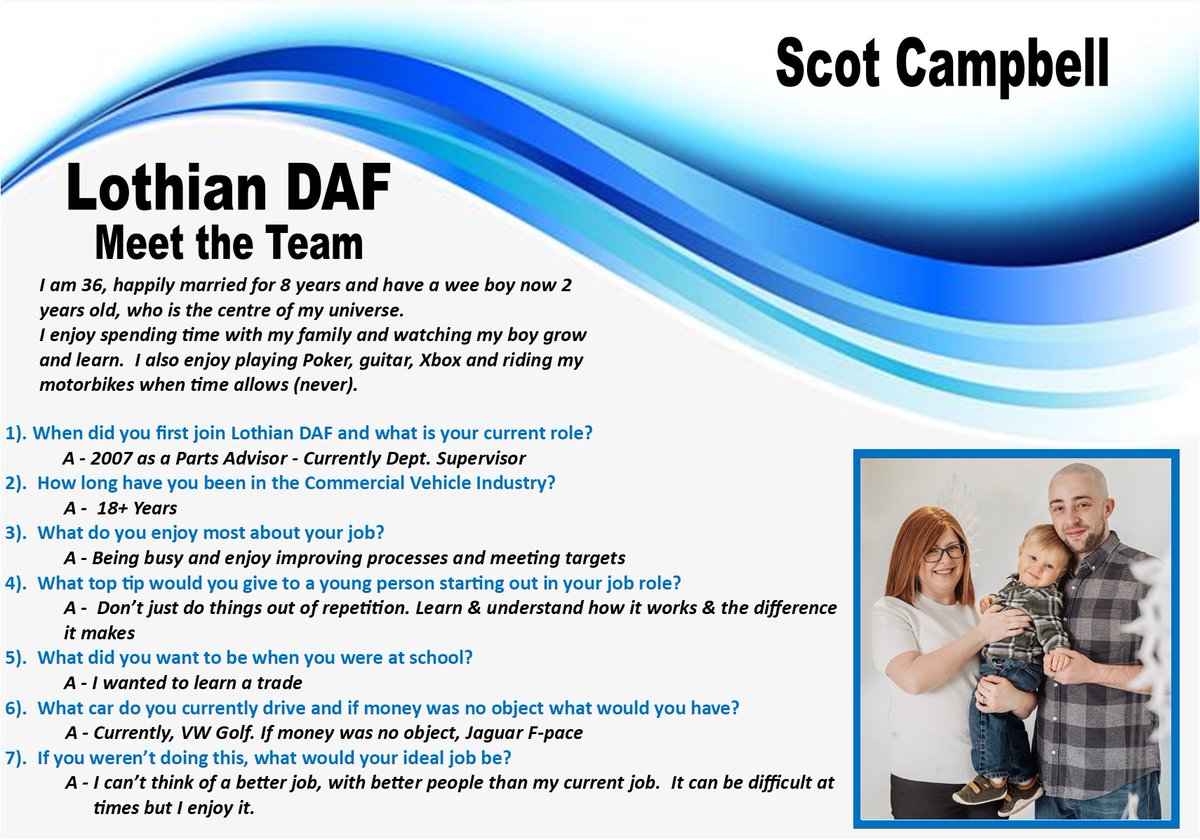 Scot Campbell

Lothian DAF
Meet the Team

I am 36, happily married for 8 years and have a wee boy now 2 years old, who is the centre of my universe.
I enjoy spending time with my family and watching my boy grow and learn. I also enjoy playing Poker, guitar, Xbox and riding my motorbikes when time allows (never).

1). When did you first join Lothian DAF and what is your current role?
A - 2007 as a Parts Advisor - Currently Dept. Supervisor
2). How long have you been in the Commercial Vehicle Industry?
A - 18+ Years
3). What do you enjoy most about your job?
A - Being busy and enjoy improving processes and meeting targets
4). What top tip would you give to a young person starting out in your job role?
A - Don't just do things out of repetition. Learn & understand how it works & the difference it makes
5). What did you want to be when you were at school?
A - I wanted to learn a trade
6). What car do you currently drive and if money was no object what would you have?
A - Currently, VW Golf. If money was no object, Jaguar F-pace
7). If you weren't doing this, what would your ideal job be?
A - I can't think of a better job, with better people than my current job. It can be difficult at times but I enjoy it.